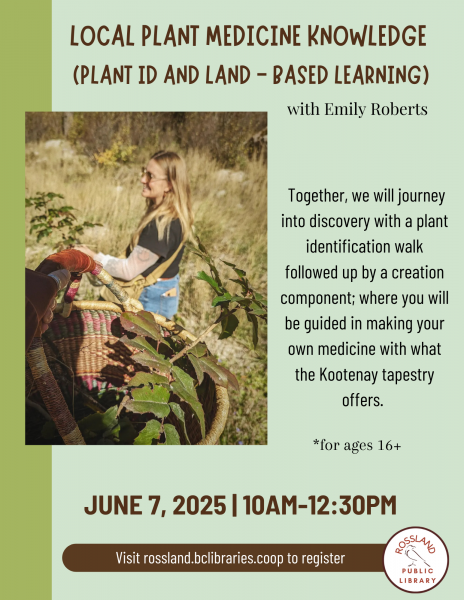 LOCAL PLANT MEDICINE KNOWLEDGE
(PLANT ID AND LAND - BASED LEARNING)

with Emily Roberts

Together, we will journey into discovery with a plant identification walk followed up by a creation component; where you will be guided in making your own medicine with what the Kootenay tapestry offers.

*for ages 16+

JUNE 7, 2025 | 10AM-12:30PM

Visit rossland.bclibraries.coop to register

ROSSLAND PUBLIC LIBRARY